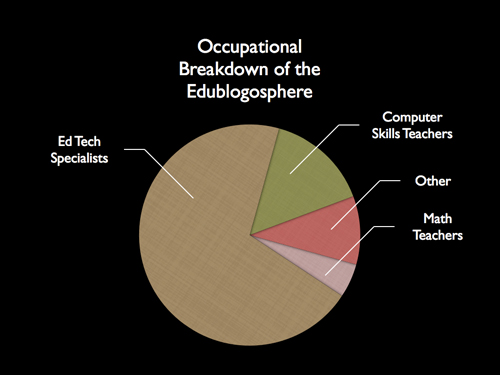 Occupational Breakdown of the Edublogosphere

Ed Tech Specialists

Computer Skills Teachers

Other

Math Teachers